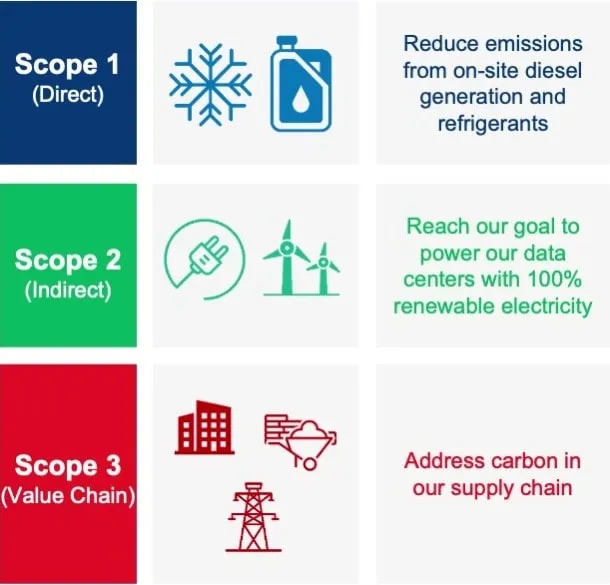 Scope 1
(Direct)

Reduce emissions from on-site diesel generation and refrigerants

Scope 2
(Indirect)

Reach our goal to power our data centers with 100% renewable electricity

Scope 3
(Value Chain)

Address carbon in our supply chain